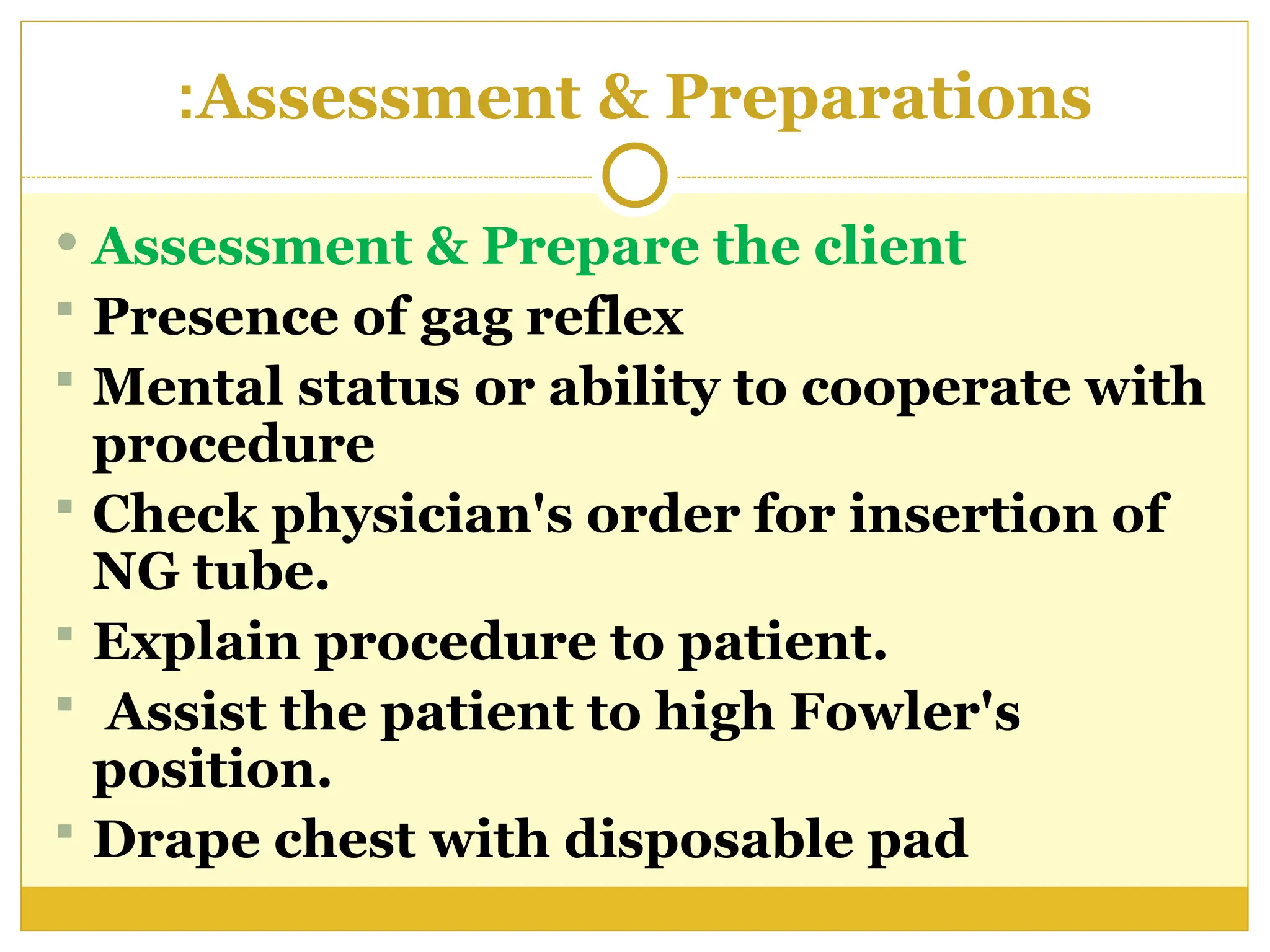 :Assessment & Preparations

- Assessment & Prepare the client
- Presence of gag reflex
- Mental status or ability to cooperate with procedure
- Check physician's order for insertion of NG tube.
- Explain procedure to patient.
- Assist the patient to high Fowler's position.
- Drape chest with disposable pad